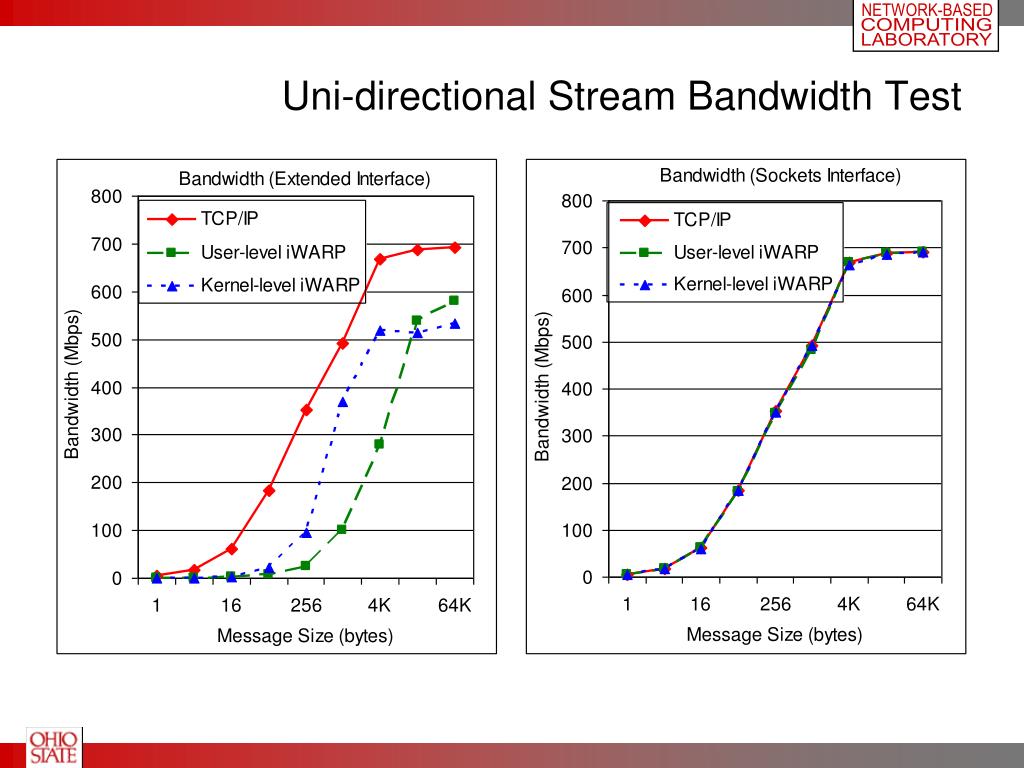 NETWORK-BASED COMPUTING LABORATORY

Uni-directional Stream Bandwidth Test

Bandwidth (Extended Interface)

TCP/IP
User-level iWARP
Kernel-level iWARP

Bandwidth (Mbps)

800
700
600
500
400
300
200
100
0

1 16 256 4K 64K

Message Size (bytes)

Bandwidth (Sockets Interface)

TCP/IP
User-level iWARP
Kernel-level iWARP

Bandwidth (Mbps)

800
700
600
500
400
300
200
100
0

1 16 256 4K 64K

Message Size (bytes)

OHIO STATE